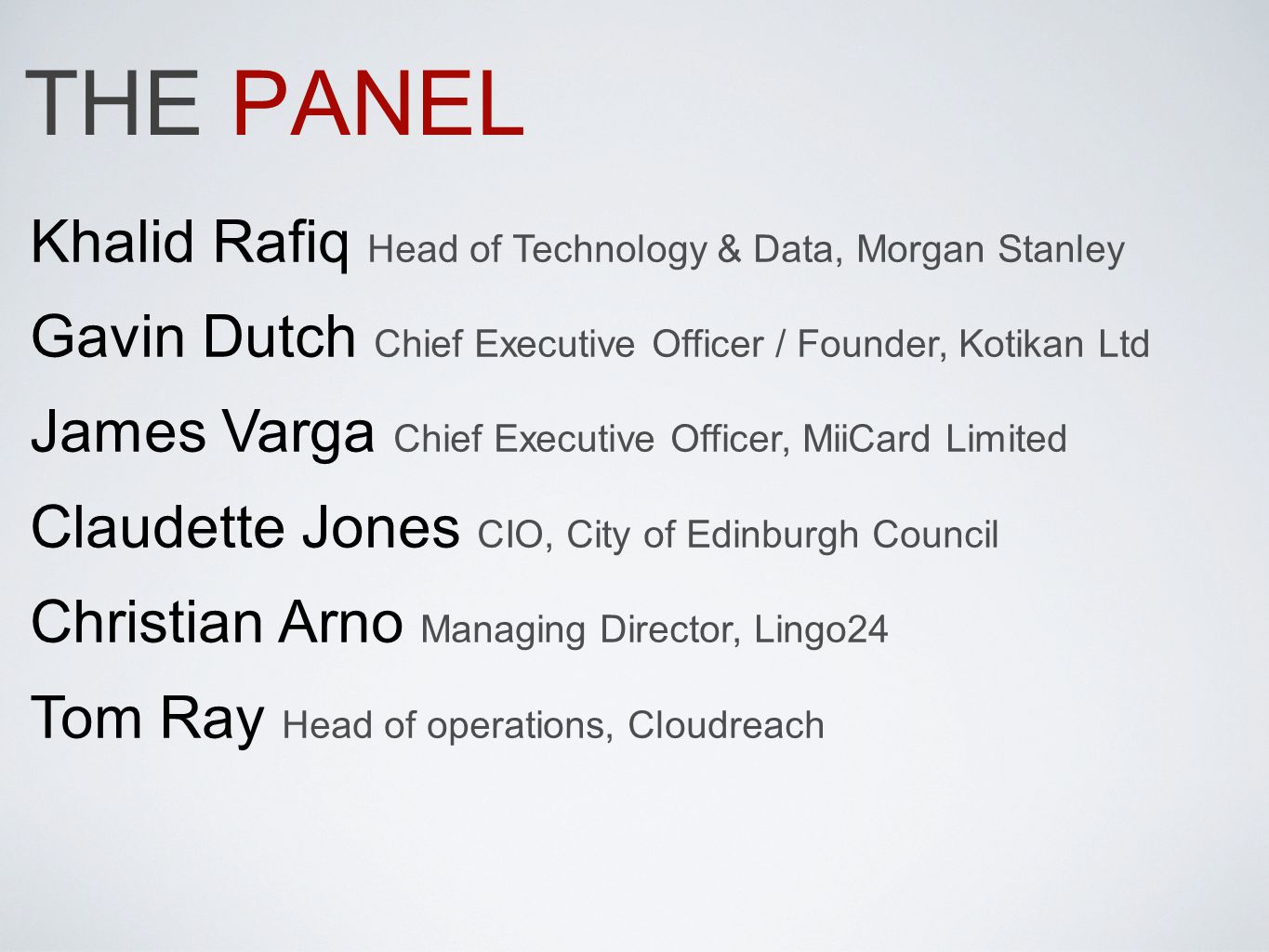 THE PANEL

Khalid Rafiq Head of Technology & Data, Morgan Stanley

Gavin Dutch Chief Executive Officer / Founder, Kotikan Ltd

James Varga Chief Executive Officer, MiiCard Limited

Claudette Jones CIO, City of Edinburgh Council

Christian Arno Managing Director, Lingo24

Tom Ray Head of operations, Cloudreach